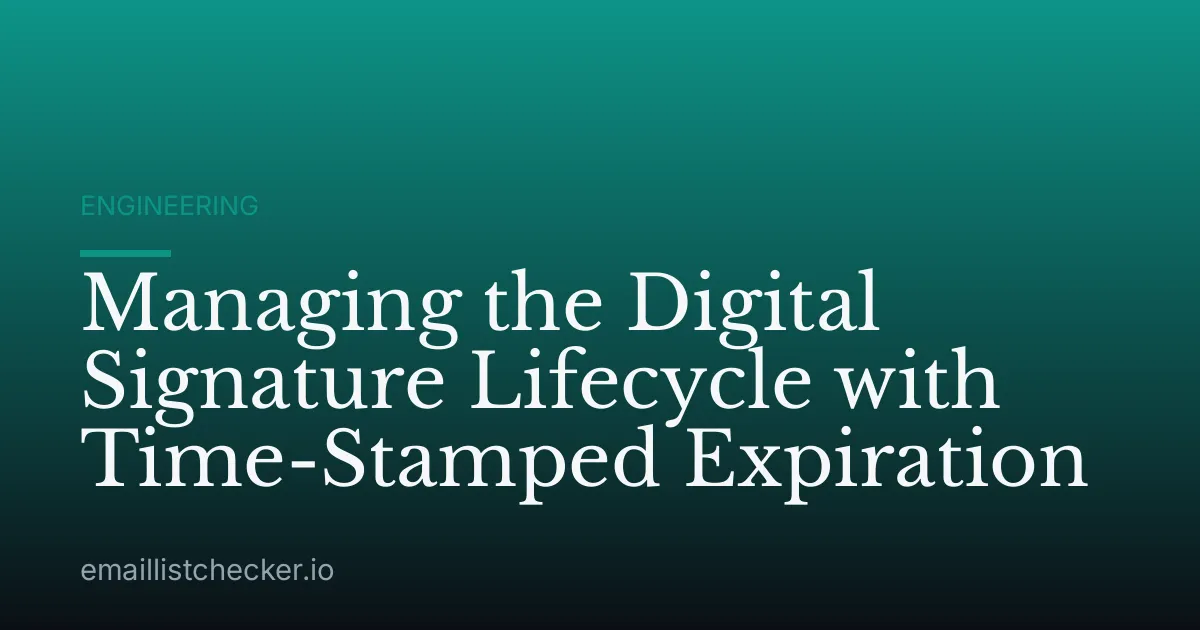 ENGINEERING

Managing the Digital Signature Lifecycle with Time-Stamped Expiration

emaillistchecker.io